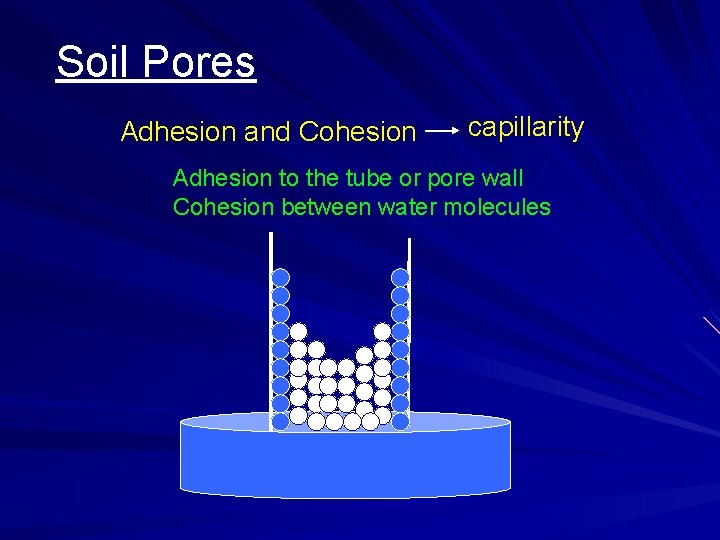 Soil Pores

Adhesion and Cohesion → capillarity

Adhesion to the tube or pore wall
Cohesion between water molecules